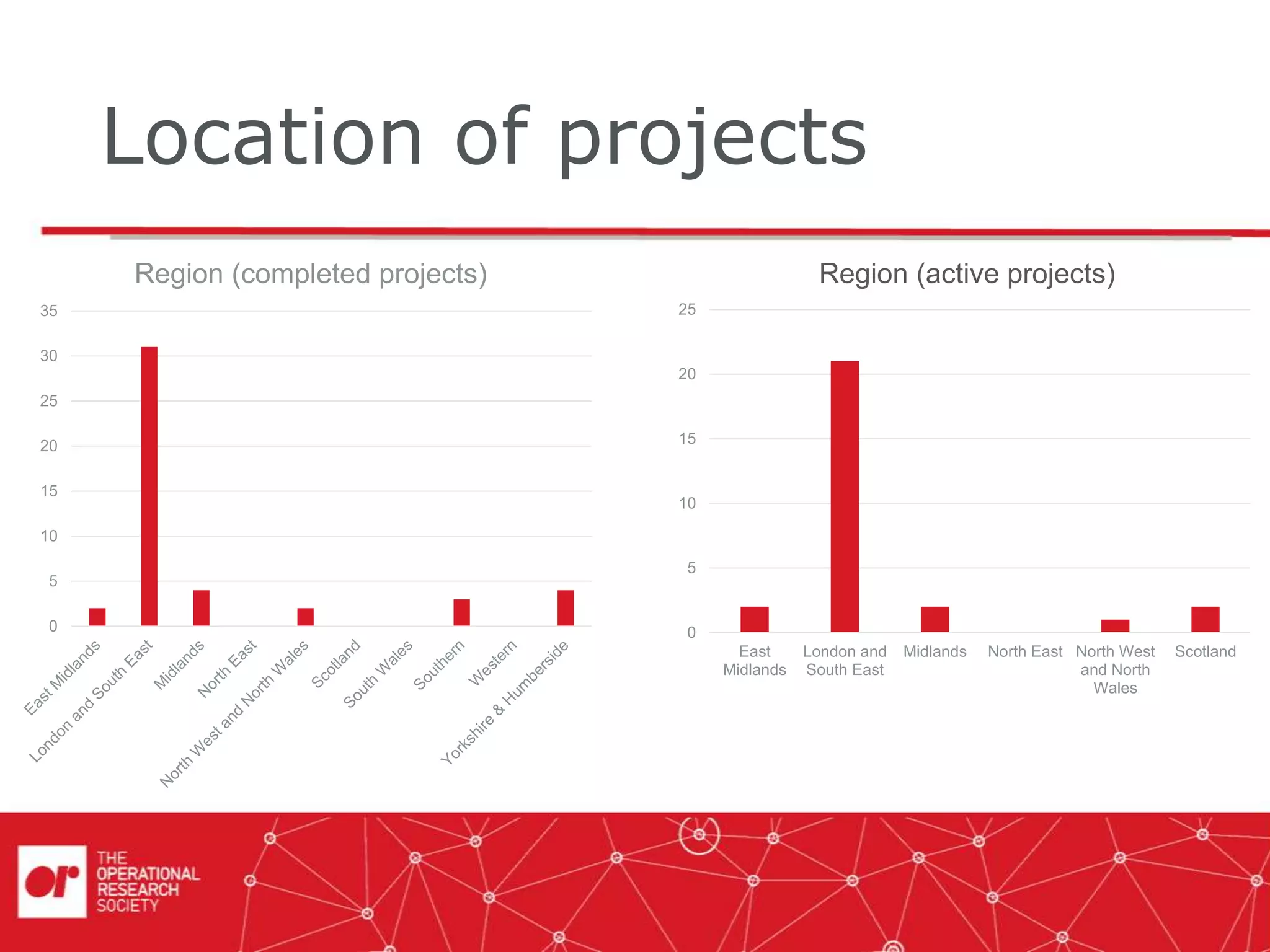 Location of projects

Region (completed projects)

35
30
25
20
15
10
5
0

East Midlands
London and South East
Midlands
North East
North West and North Wales
Scotland
South Wales
Southern
Western
Yorkshire & Humberside

Region (active projects)

25
20
15
10
5
0

East Midlands
London and South East
Midlands
North East
North West and North Wales
Scotland

or
THE OPERATIONAL RESEARCH SOCIETY